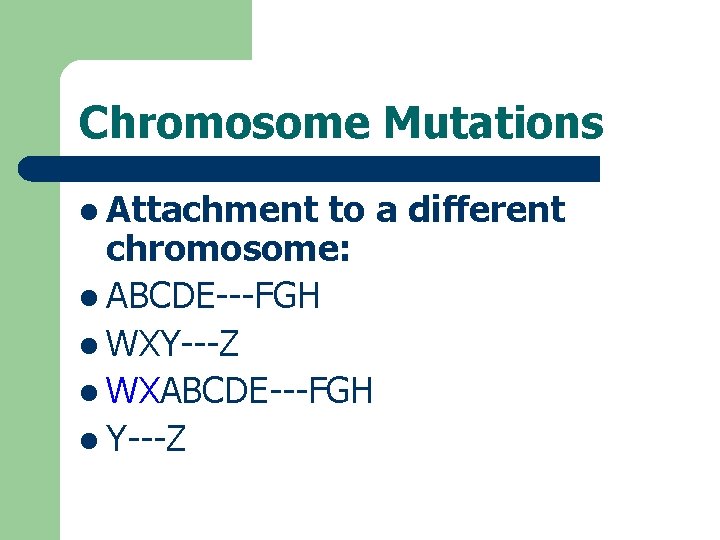 Chromosome Mutations

- Attachment to a different chromosome:
- ABCDE---FGH
- WXY---Z
- WXABCDE---FGH
- Y---Z